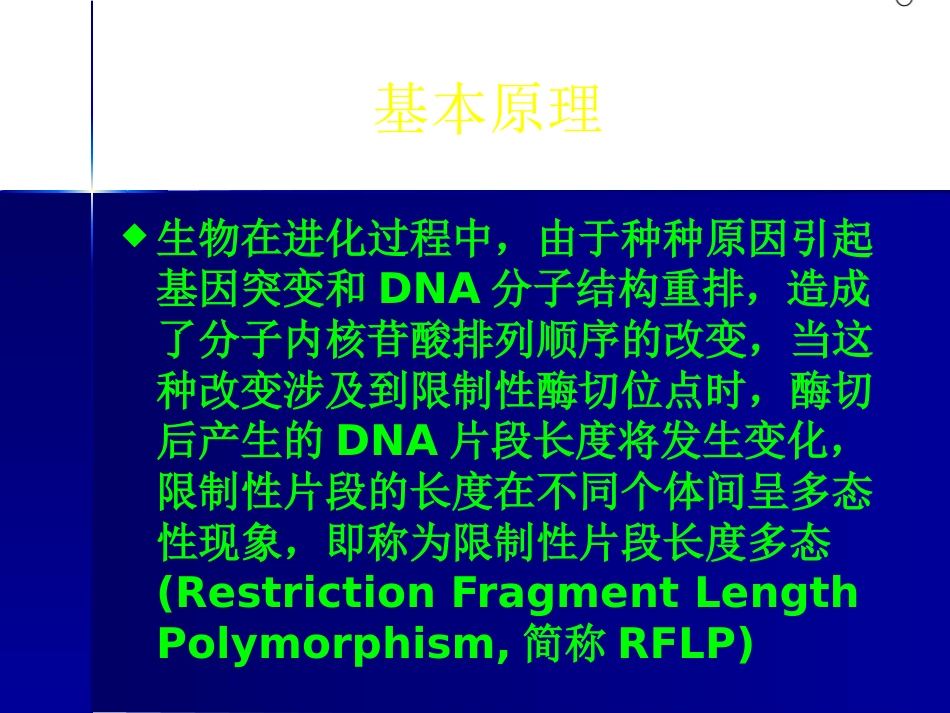 基本原理

◆ 生物在进化过程中，由于种种原因引起基因突变和 DNA 分子结构重排，造成了分子内核苷酸排列顺序的改变，当这种改变涉及到限制性酶切位点时，酶切后产生的 DNA 片段长度将发生变化，限制性片段的长度在不同个体间呈多态性现象，即称为限制性片段长度多态 (Restriction Fragment Length Polymorphism, 简称 RFLP)